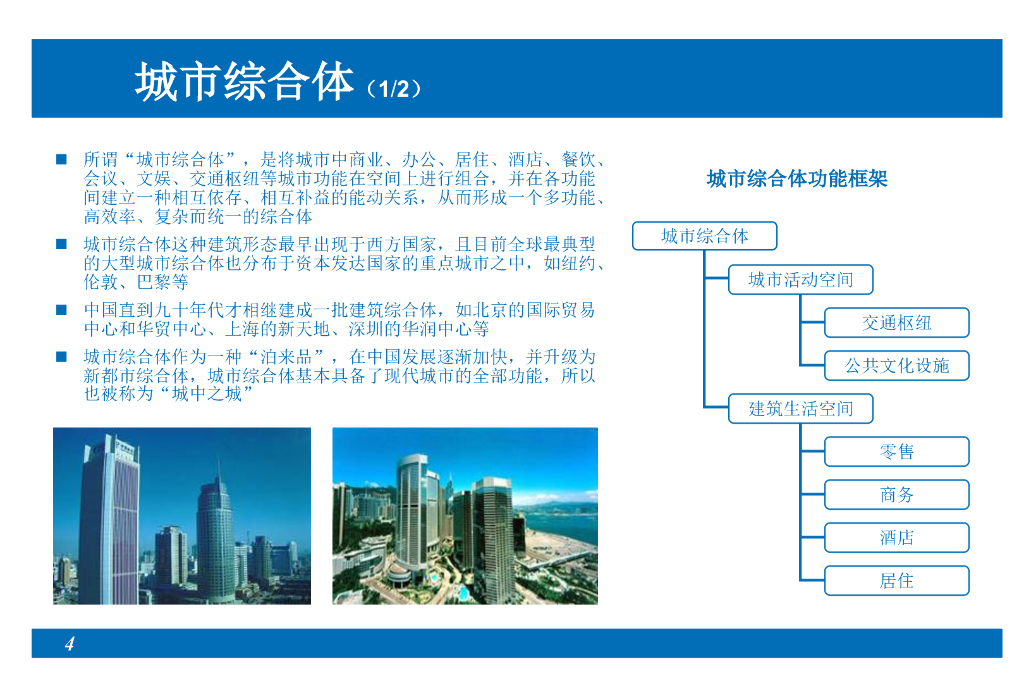 城市综合体（1/2）

■ 所谓“城市综合体”，是将城市中商业、办公、居住、酒店、餐饮、会议、文娱、交通枢纽等城市功能在空间上进行组合，并在各功能间建立一种相互依存、相互补益的能动关系，从而形成一个多功能、高效率、复杂而统一的综合体

■ 城市综合体这种建筑形态最早出现于西方国家，且目前全球最典型的大型城市综合体也分布于资本发达国家的重点城市之中，如纽约、伦敦、巴黎等

■ 中国直到九十年代才相继建成一批建筑综合体，如北京的国际贸易中心和华贸中心、上海的新天地、深圳的华润中心等

■ 城市综合体作为一种“泊来品”，在中国发展逐渐加快，并升级为新都市综合体，城市综合体基本具备了现代城市的全部功能，所以也被称为“城中之城”

城市综合体功能框架

城市综合体
城市活动空间
交通枢纽
公共文化设施
建筑生活空间
零售
商务
酒店
居住

4